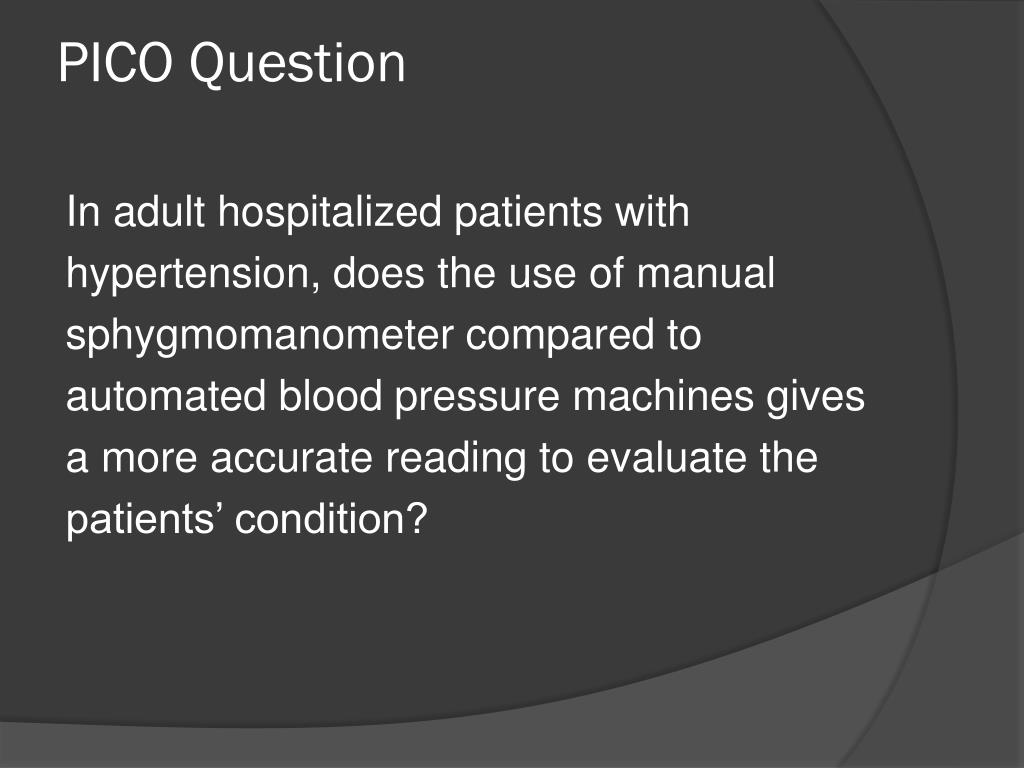 PICO Question

In adult hospitalized patients with hypertension, does the use of manual sphygmomanometer compared to automated blood pressure machines gives a more accurate reading to evaluate the patients’ condition?